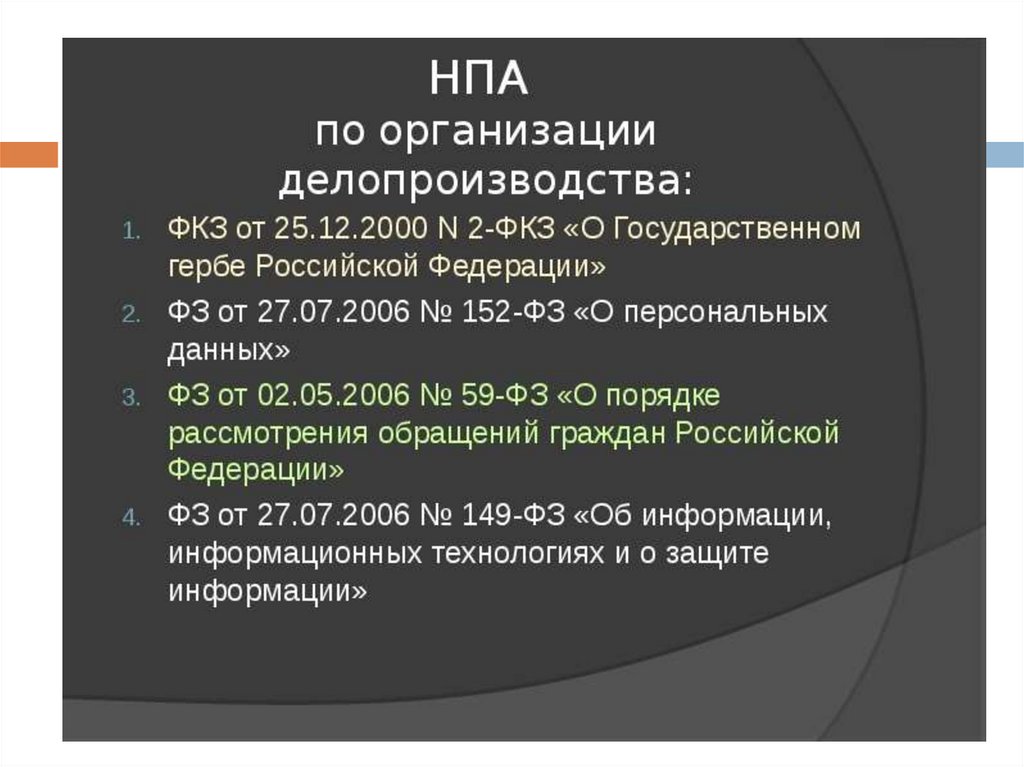 НПА
по организации делопроизводства:

1. ФКЗ от 25.12.2000 N 2-ФКЗ «О Государственном гербе Российской Федерации»
2. ФЗ от 27.07.2006 № 152-ФЗ «О персональных данных»
3. ФЗ от 02.05.2006 № 59-ФЗ «О порядке рассмотрения обращений граждан Российской Федерации»
4. ФЗ от 27.07.2006 № 149-ФЗ «Об информации, информационных технологиях и о защите информации»